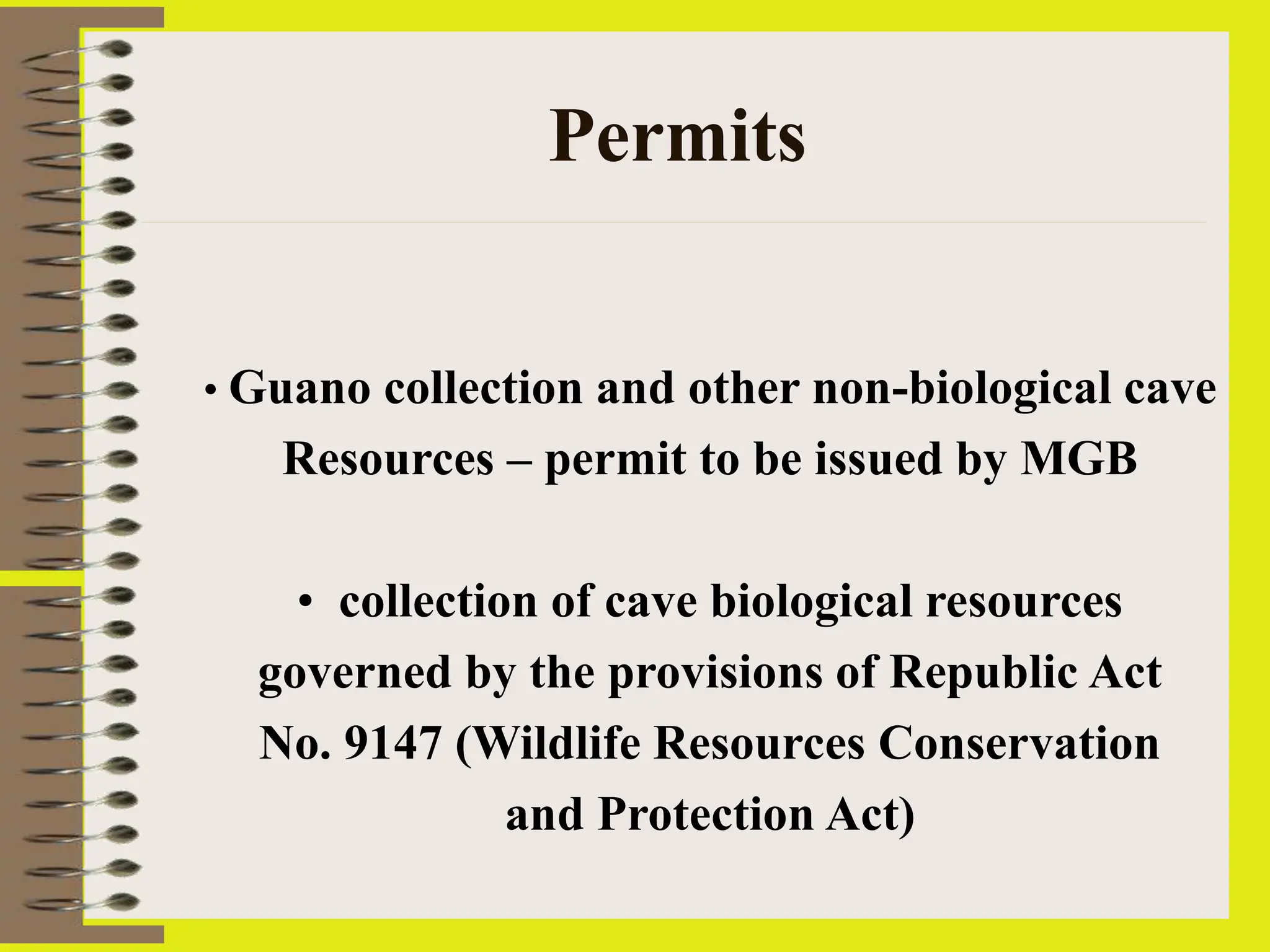 Permits

• Guano collection and other non-biological cave Resources – permit to be issued by MGB

• collection of cave biological resources governed by the provisions of Republic Act No. 9147 (Wildlife Resources Conservation and Protection Act)